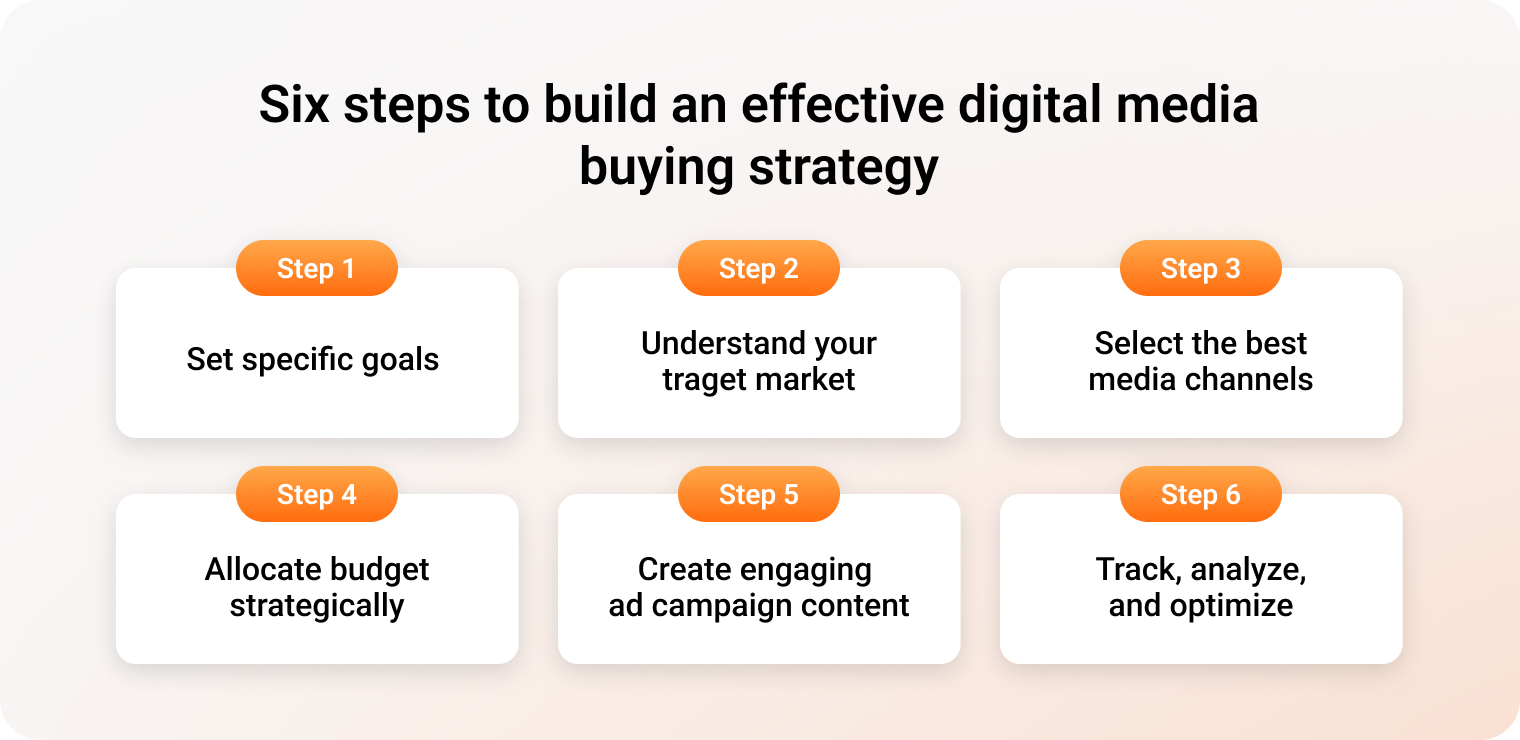 Six steps to build an effective digital media buying strategy

Step 1

Set specific goals

Step 2

Understand your traget market

Step 3

Select the best media channels

Step 4

Allocate budget strategically

Step 5

Create engaging ad campaign content

Step 6

Track, analyze, and optimize